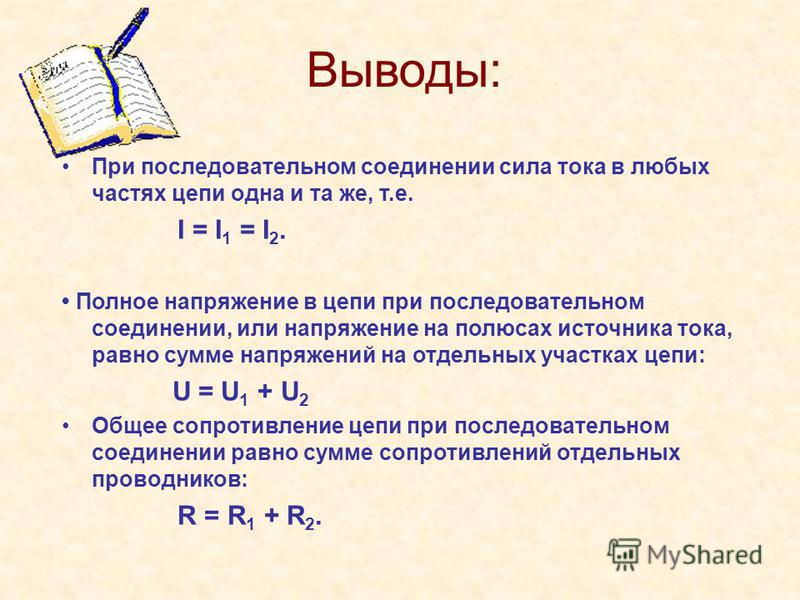 Выводы:

• При последовательном соединении сила тока в любых частях цепи одна и та же, т.е.

$I = I_1 = I_2$.

• Полное напряжение в цепи при последовательном соединении, или напряжение на полюсах источника тока, равно сумме напряжений на отдельных участках цепи:

$U = U_1 + U_2$

• Общее сопротивление цепи при последовательном соединении равно сумме сопротивлений отдельных проводников:

$R = R_1 + R_2$.

MyShared